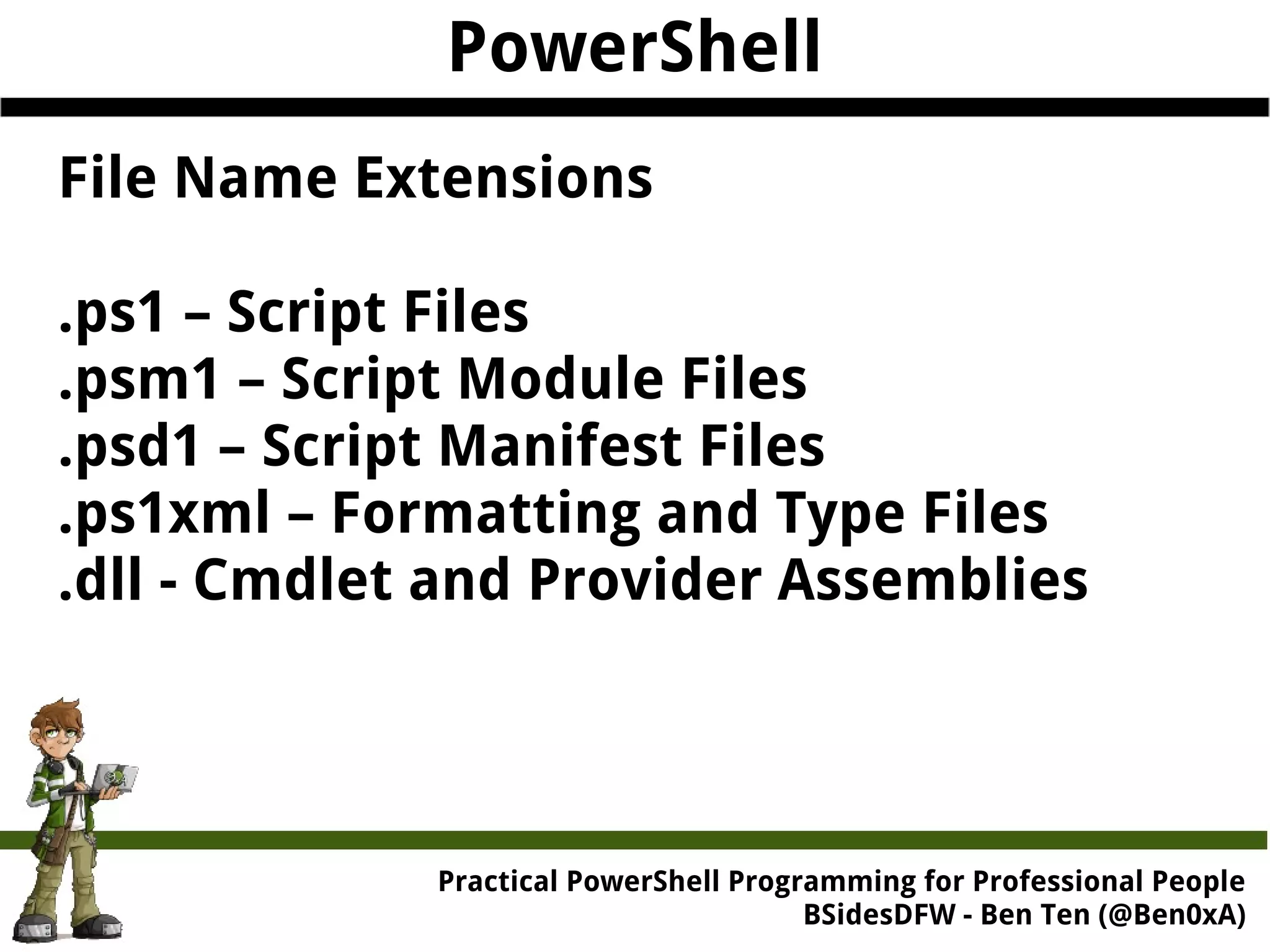 PowerShell

File Name Extensions

.ps1 – Script Files
.psm1 – Script Module Files
.psd1 – Script Manifest Files
.ps1xml – Formatting and Type Files
.dll - Cmdlet and Provider Assemblies

Practical PowerShell Programming for Professional People
BSidesDFW - Ben Ten (@Ben0xA)